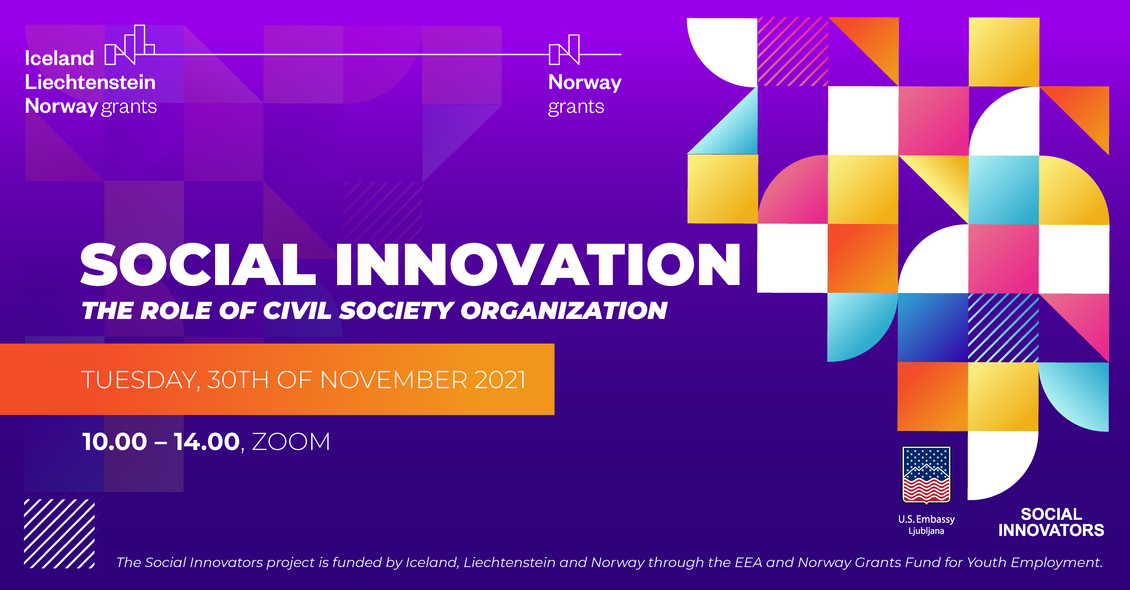 Iceland
Liechtenstein
Norway grants

Norway
grants

SOCIAL INNOVATION
THE ROLE OF CIVIL SOCIETY ORGANIZATION

TUESDAY, 30TH OF NOVEMBER 2021

10.00 – 14.00, ZOOM

U.S. Embassy
Ljubljana

SOCIAL
INNOVATORS

The Social Innovators project is funded by Iceland, Liechtenstein and Norway through the EEA and Norway Grants Fund for Youth Employment.